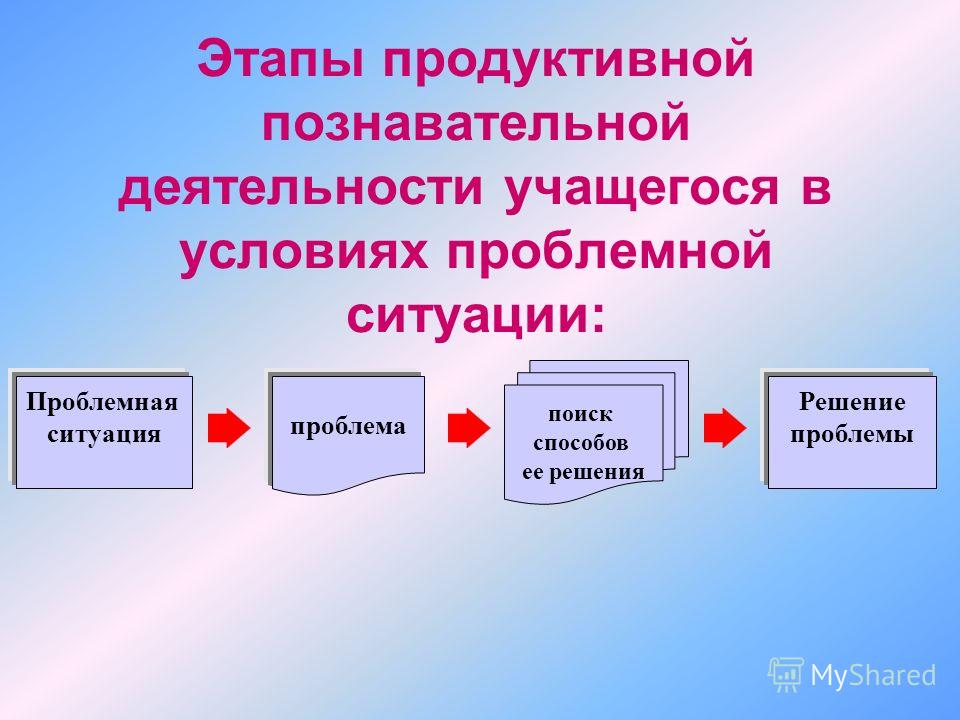 Этапы продуктивной познавательной деятельности учащегося в условиях проблемной ситуации:

Проблемная ситуация

проблема

поиск способов ее решения

Решение проблемы

MyShared